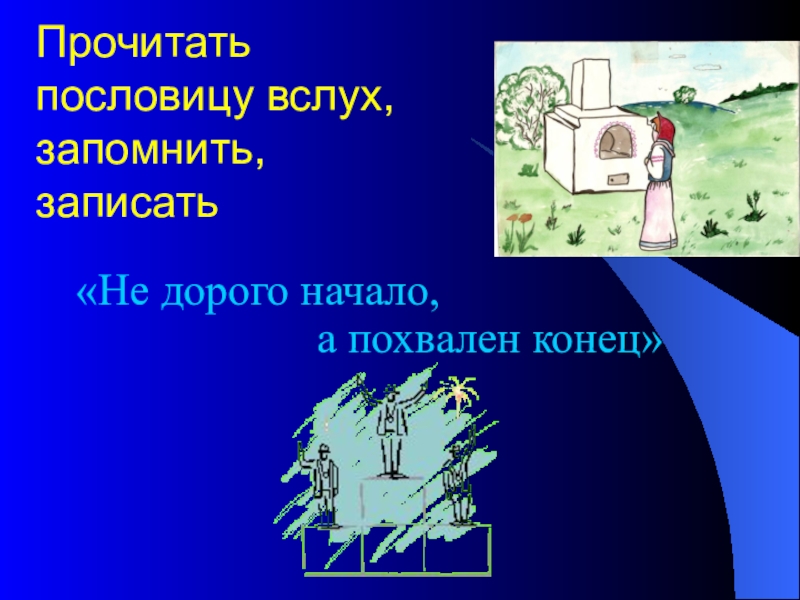 Прочитать пословицу вслух, запомнить, записать

«Не дорого начало,
а похвален конец»